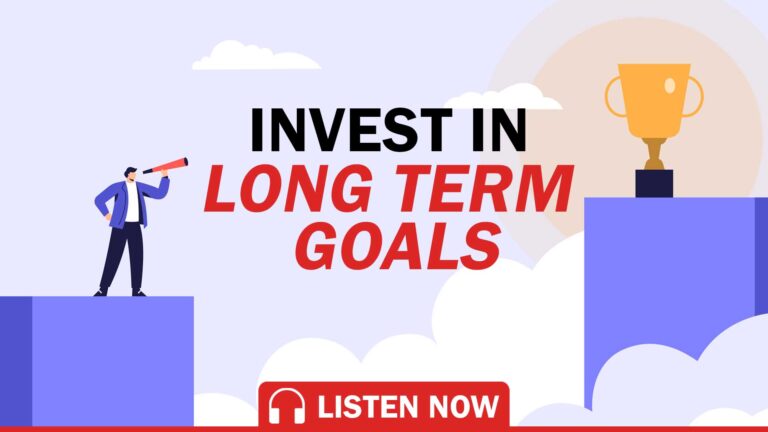 INVEST IN
LONG TERM
GOALS

LISTEN NOW